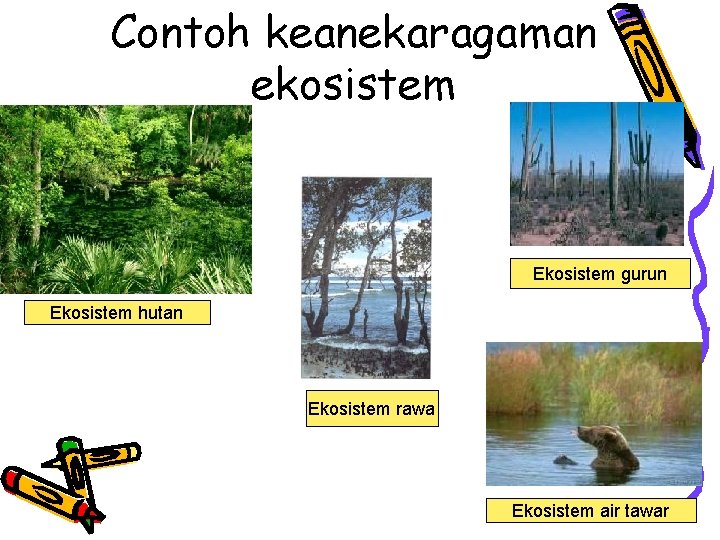 Contoh keanekaragaman ekosistem

Ekosistem hutan

Ekosistem rawa

Ekosistem gurun

Ekosistem air tawar